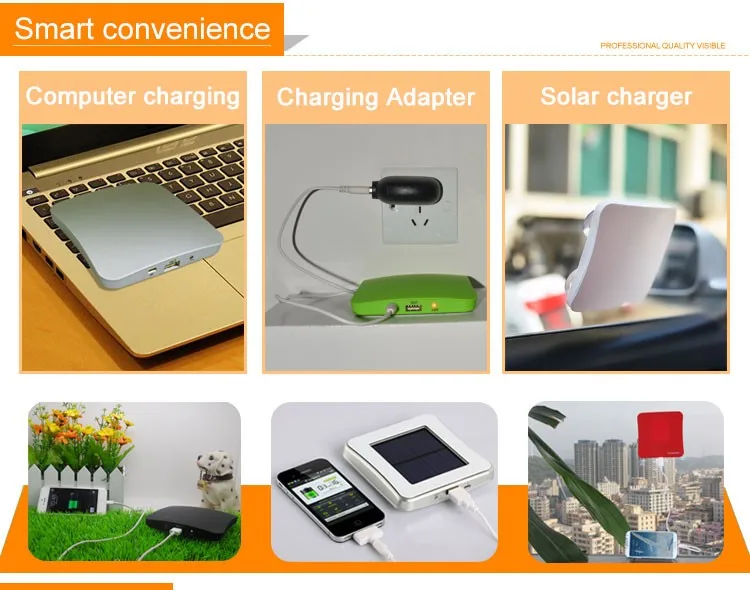 Smart convenience

PROFESSIONAL QUALITY VISIBLE

Computer charging

Charging Adapter

Solar charger